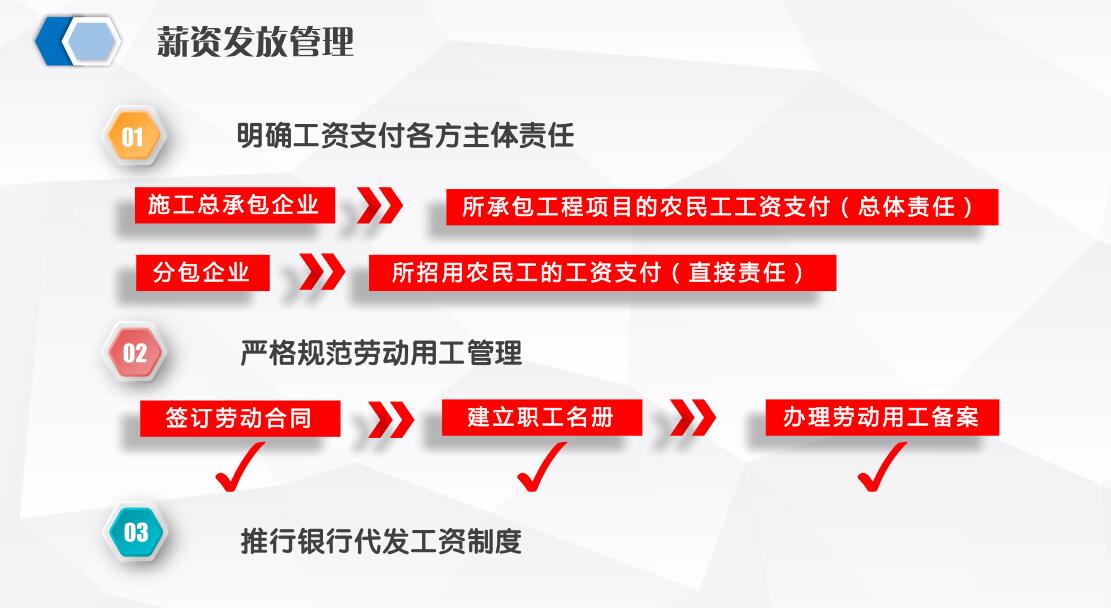 薪资发放管理

01

明确工资支付各方主体责任

施工总承包企业

所承包工程项目的农民工工资支付（总体责任）

分包企业

所招用农民工的工资支付（直接责任）

02

严格规范劳动用工管理

签订劳动合同

建立职工名册

办理劳动用工备案

03

推行银行代发工资制度